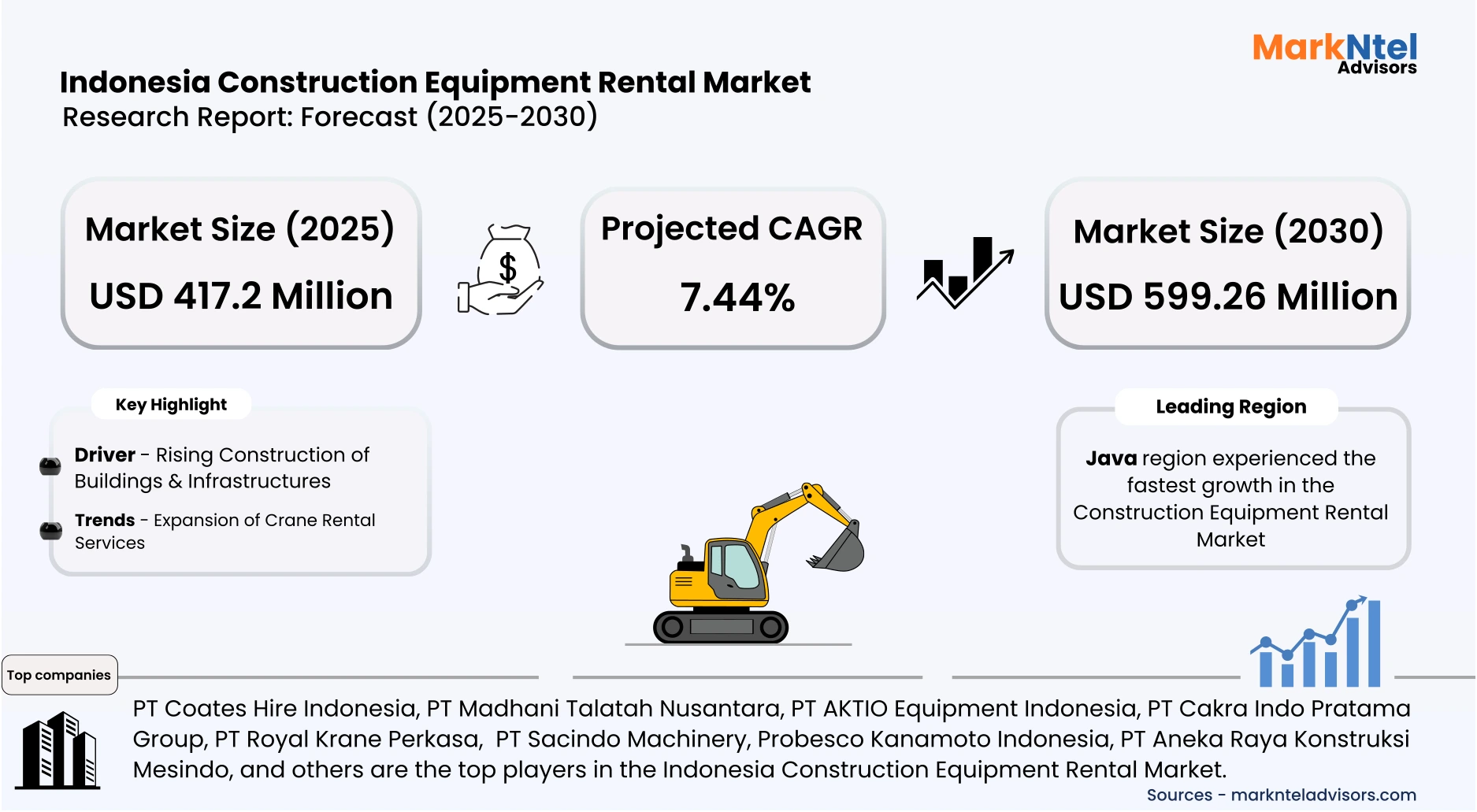 MarkNtel Advisors

Indonesia Construction Equipment Rental Market
Research Report: Forecast (2025-2030)

Market Size (2025)
USD 417.2 Million

$

Projected CAGR
7.44%

Market Size (2030)
USD 599.26 Million

Key Highlight

Driver - Rising Construction of Buildings & Infrastructures

Trends - Expansion of Crane Rental Services

Leading Region

Java region experienced the fastest growth in the Construction Equipment Rental Market

Top companies

PT Coates Hire Indonesia, PT Madhani Talatah Nusantara, PT AKTIO Equipment Indonesia, PT Cakra Indo Pratama Group, PT Royal Krane Perkasa, PT Sacindo Machinery, Probesco Kanamoto Indonesia, PT Aneka Raya Konstruksi Mesindo, and others are the top players in the Indonesia Construction Equipment Rental Market.

Sources - marknteladvisors.com